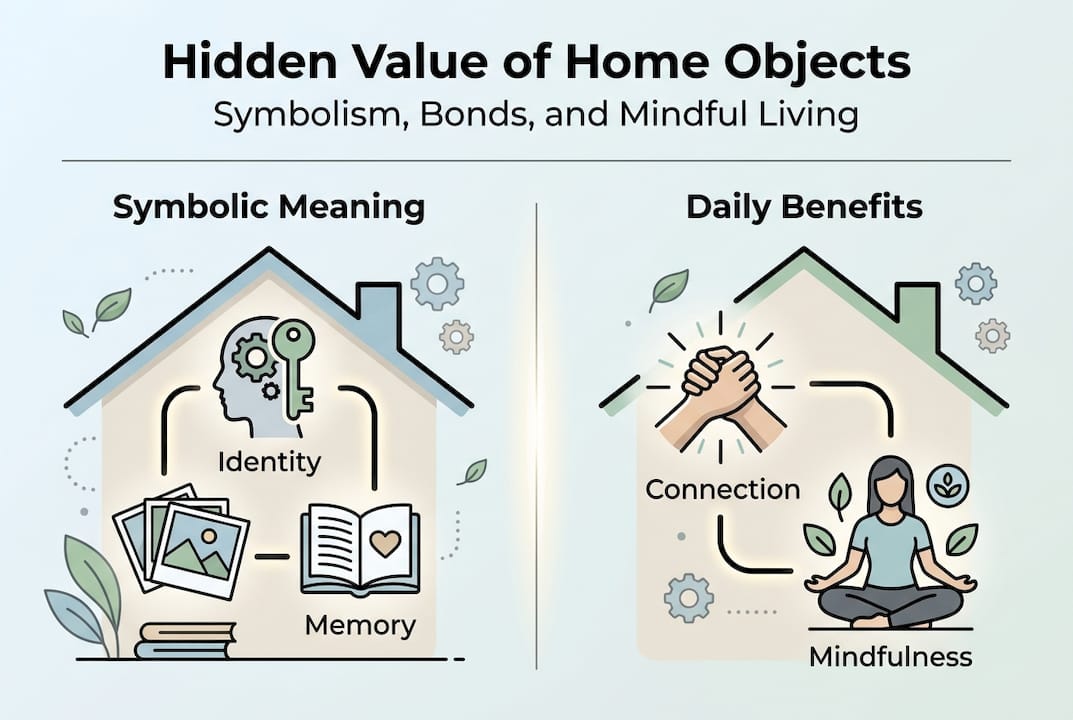 Hidden Value of Home Objects
Symbolism, Bonds, and Mindful Living

Symbolic Meaning

Identity

Memory

Daily Benefits

Connection

Mindfulness